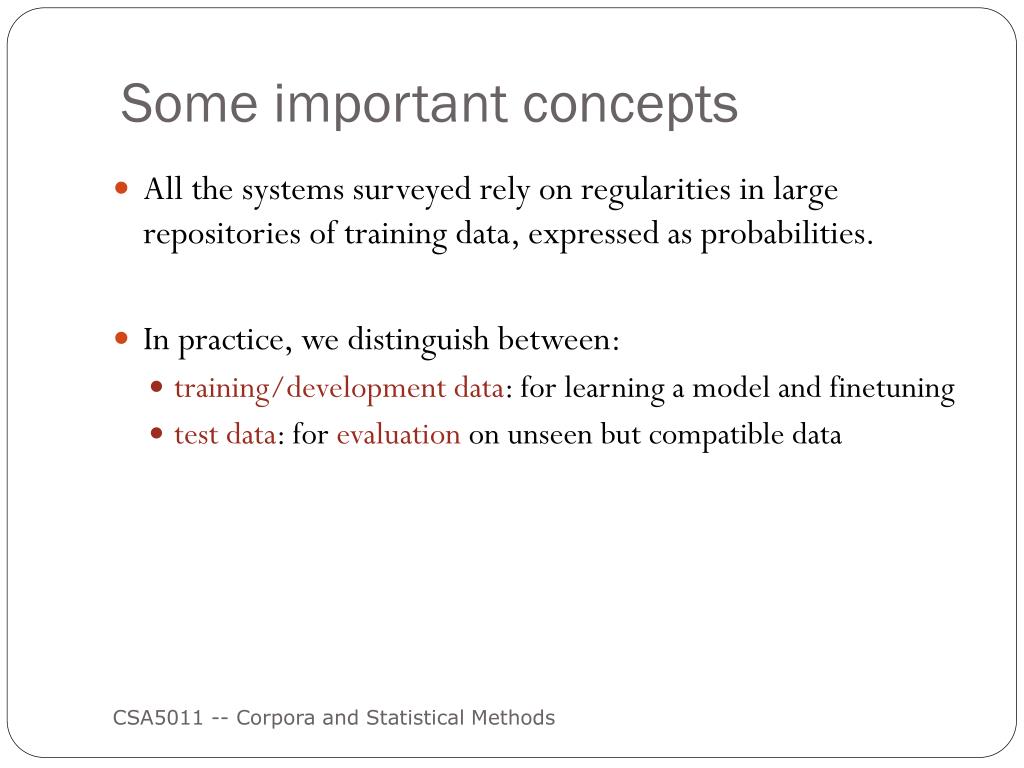 Some important concepts

All the systems surveyed rely on regularities in large repositories of training data, expressed as probabilities.

In practice, we distinguish between:

training/development data: for learning a model and finetuning

test data: for evaluation on unseen but compatible data

CSA5011 -- Corpora and Statistical Methods